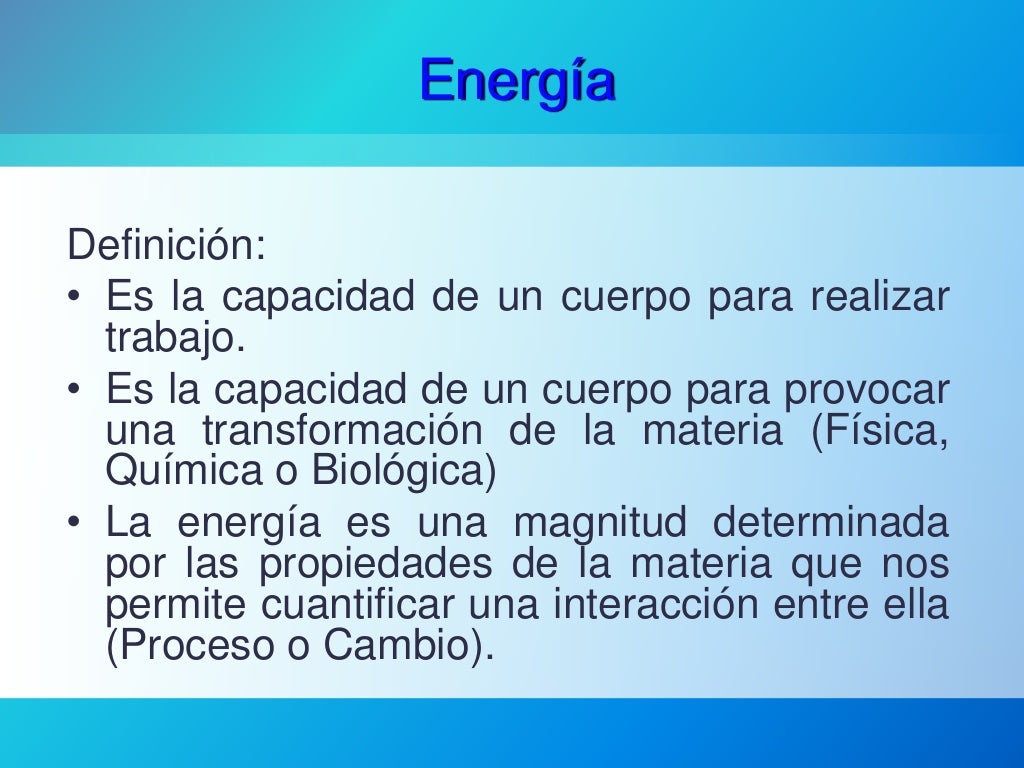 Energía

Definición:

• Es la capacidad de un cuerpo para realizar trabajo.
• Es la capacidad de un cuerpo para provocar una transformación de la materia (Física, Química o Biológica)
• La energía es una magnitud determinada por las propiedades de la materia que nos permite cuantificar una interacción entre ella (Proceso o Cambio).